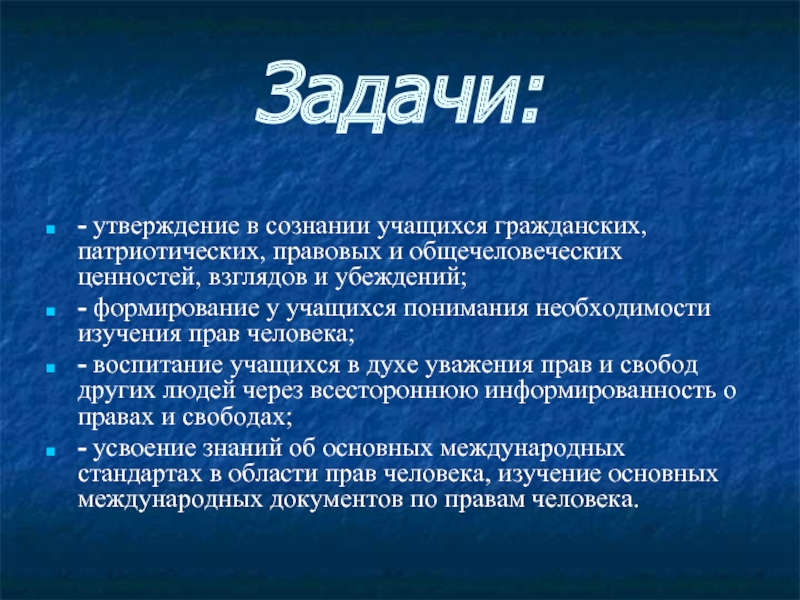 Задачи:

- утверждение в сознании учащихся гражданских, патриотических, правовых и общечеловеческих ценностей, взглядов и убеждений;

- формирование у учащихся понимания необходимости изучения прав человека;

- воспитание учащихся в духе уважения прав и свобод других людей через всестороннюю информированность о правах и свободах;

- усвоение знаний об основных международных стандартах в области прав человека, изучение основных международных документов по правам человека.